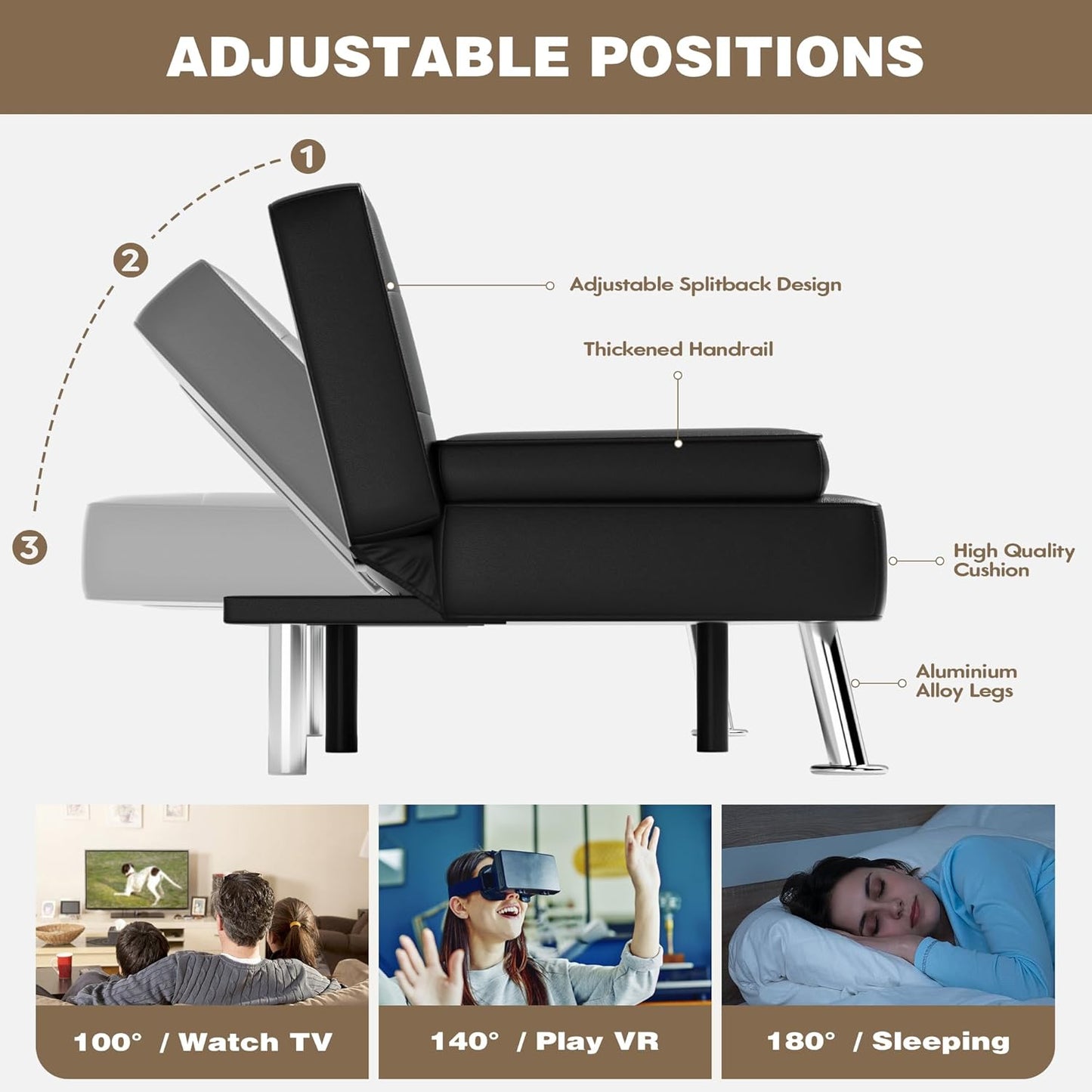 ADJUSTABLE POSITIONS

1

2

3

Adjustable Splitback Design

Thickened Handrail

High Quality Cushion

Aluminium Alloy Legs

100° / Watch TV

140° / Play VR

180° / Sleeping